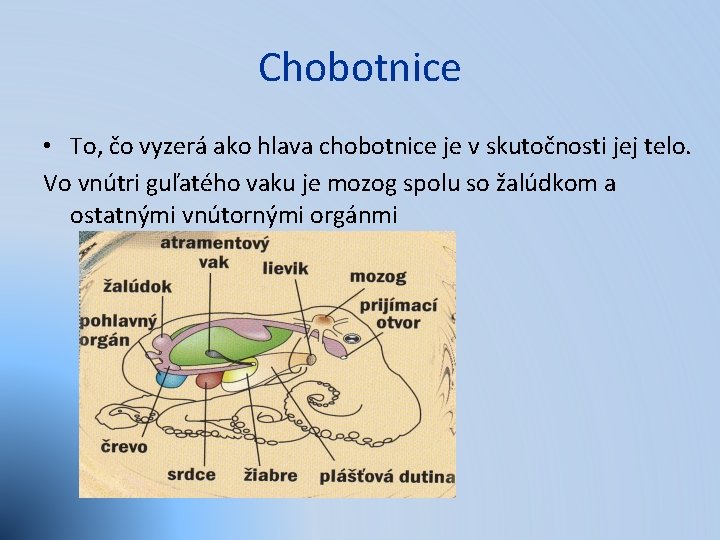 Chobotnice

• To, čo vyzerá ako hlava chobotnice je v skutočnosti jej telo.

Vo vnútri guľatého vaku je mozog spolu so žalúdkom a ostatnými vnútornými orgánmi

atramentový vak
lievik
mozog
žalúdok
prijímací otvor
pohlavný orgán
črevo
srdce
žiabre
plášťová dutina